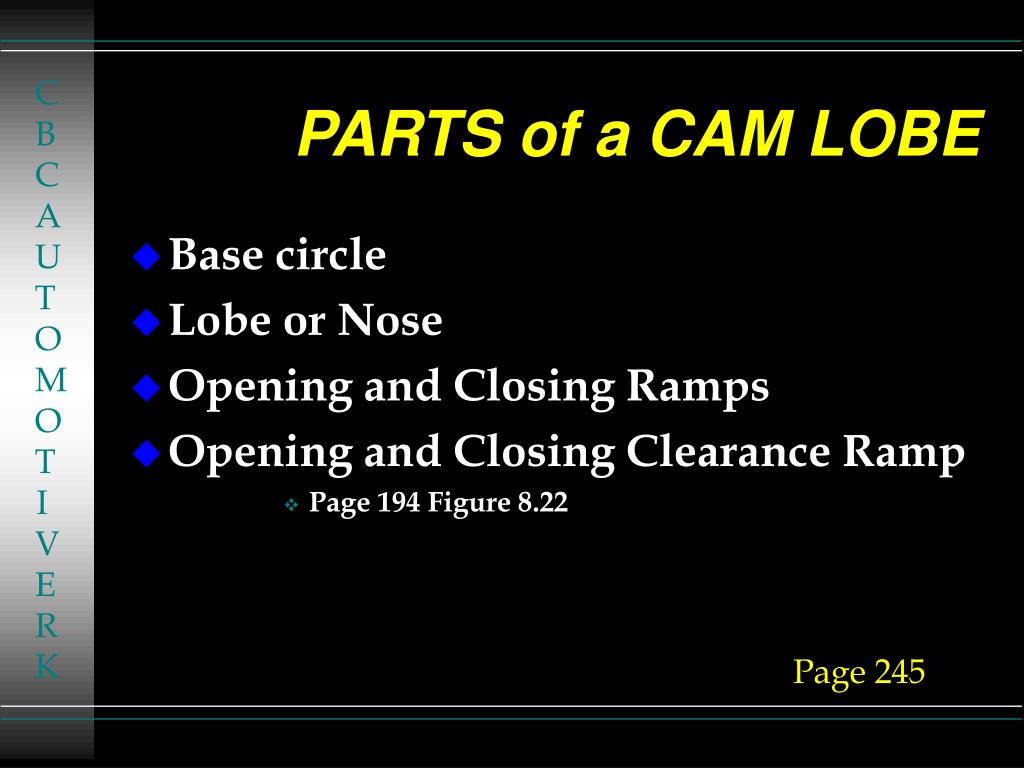 C
B
C
A
U
T
O
M
O
T
I
V
E
R
K

PARTS of a CAM LOBE

Base circle

Lobe or Nose

Opening and Closing Ramps

Opening and Closing Clearance Ramp

Page 194 Figure 8.22

Page 245